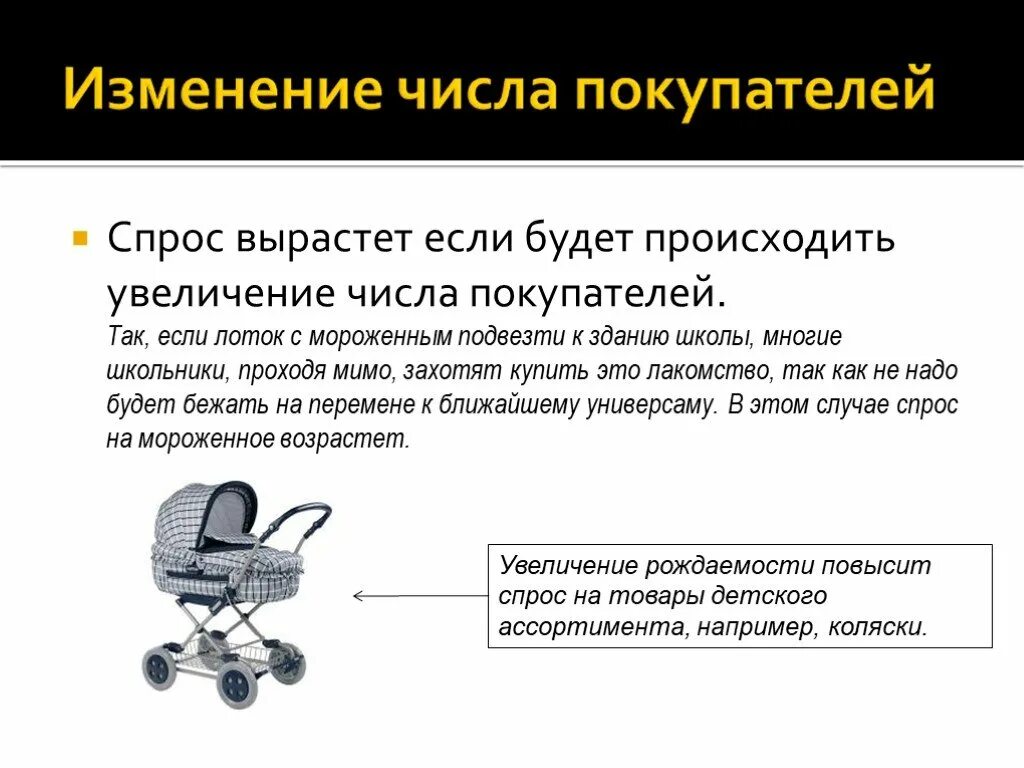 Изменение числа покупателей

Спрос вырастет если будет происходить увеличение числа покупателей.
Так, если лоток с мороженным подвезти к зданию школы, многие школьники, проходя мимо, захотят купить это лакомство, так как не надо будет бежать на перемене к ближайшему универсаму. В этом случае спрос на мороженное возрастет.

Увеличение рождаемости повысит спрос на товары детского ассортимента, например, коляски.